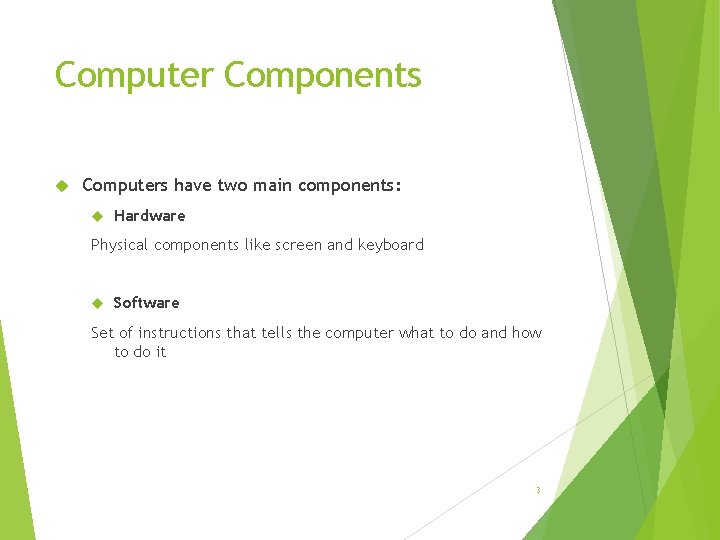 Computer Components

Computers have two main components:

Hardware

Physical components like screen and keyboard

Software

Set of instructions that tells the computer what to do and how to do it

3